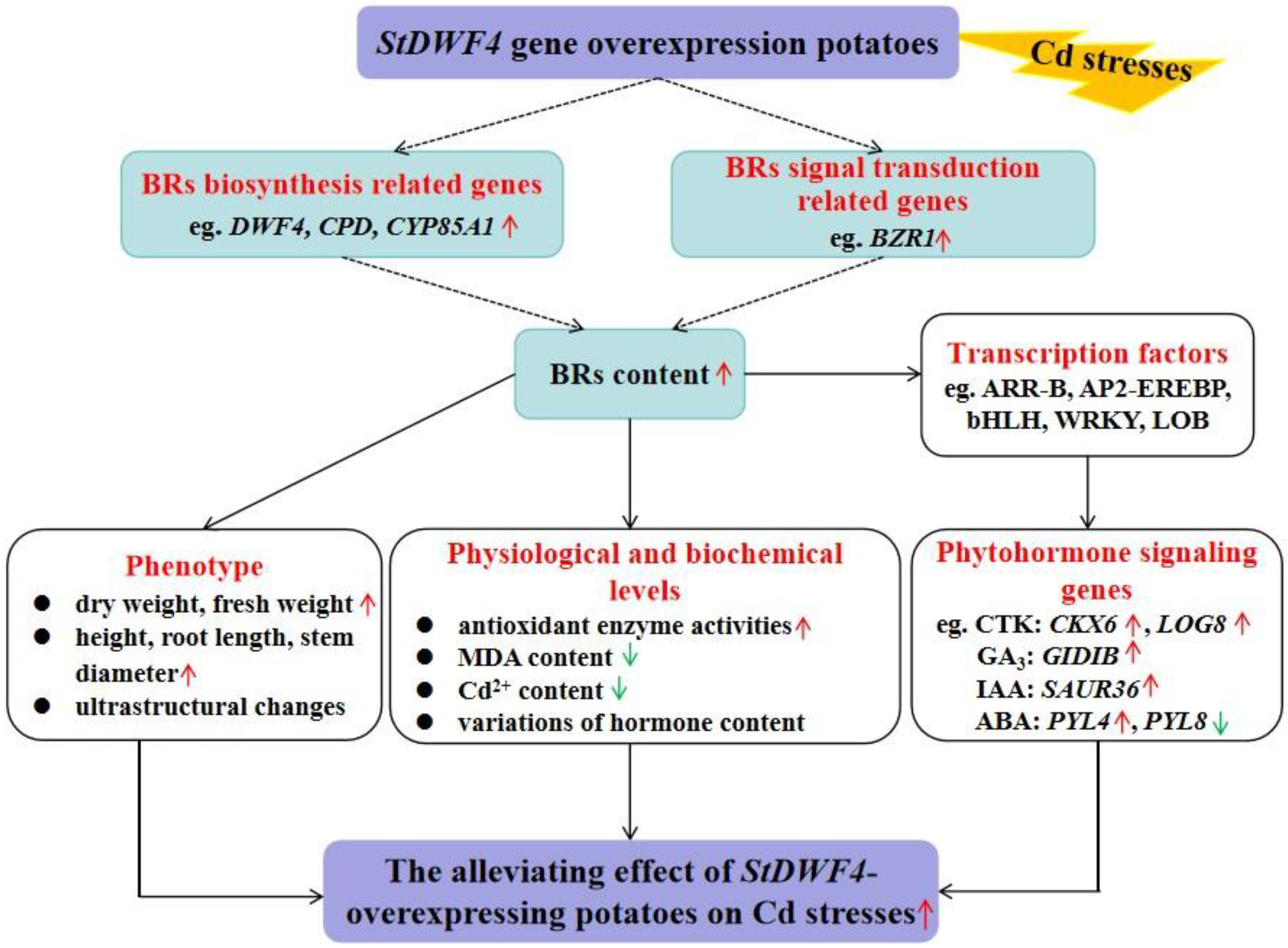 StDWF4 gene overexpression potatoes

Cd stresses

BRs biosynthesis related genes
eg. DWF4, CPD, CYP85A1 ↑

BRs signal transduction related genes
eg. BZR1↑

BRs content ↑

Transcription factors
eg. ARR-B, AP2-EREBP, bHLH, WRKY, LOB

Phenotype
● dry weight, fresh weight ↑
● height, root length, stem diameter↑
● ultrastructural changes

Physiological and biochemical levels
● antioxidant enzyme activities↑
● MDA content ↓
● $Cd^{2+}$ content ↓
● variations of hormone content

Phytohormone signaling genes
eg. CTK: CKX6 ↑, LOG8 ↑
$GA_3$: GIDIB ↑
IAA: SAUR36↑
ABA: PYL4↑, PYL8 ↓

The alleviating effect of StDWF4-overexpressing potatoes on Cd stresses↑